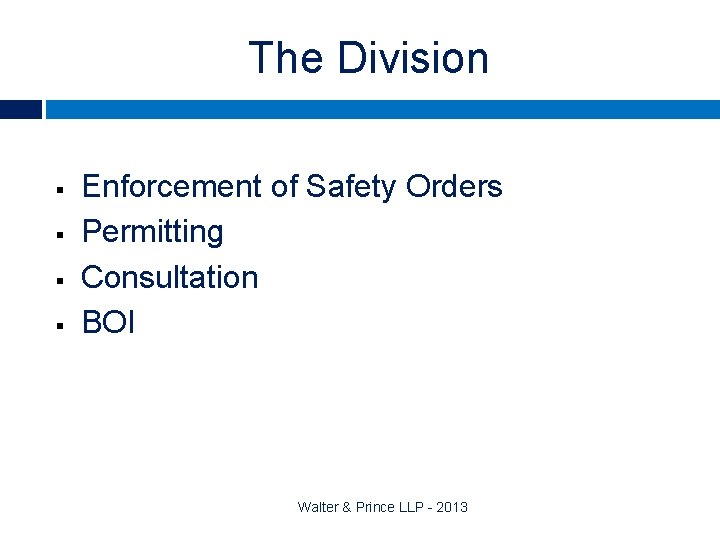 The Division

- Enforcement of Safety Orders
- Permitting
- Consultation
- BOI

Walter & Prince LLP - 2013